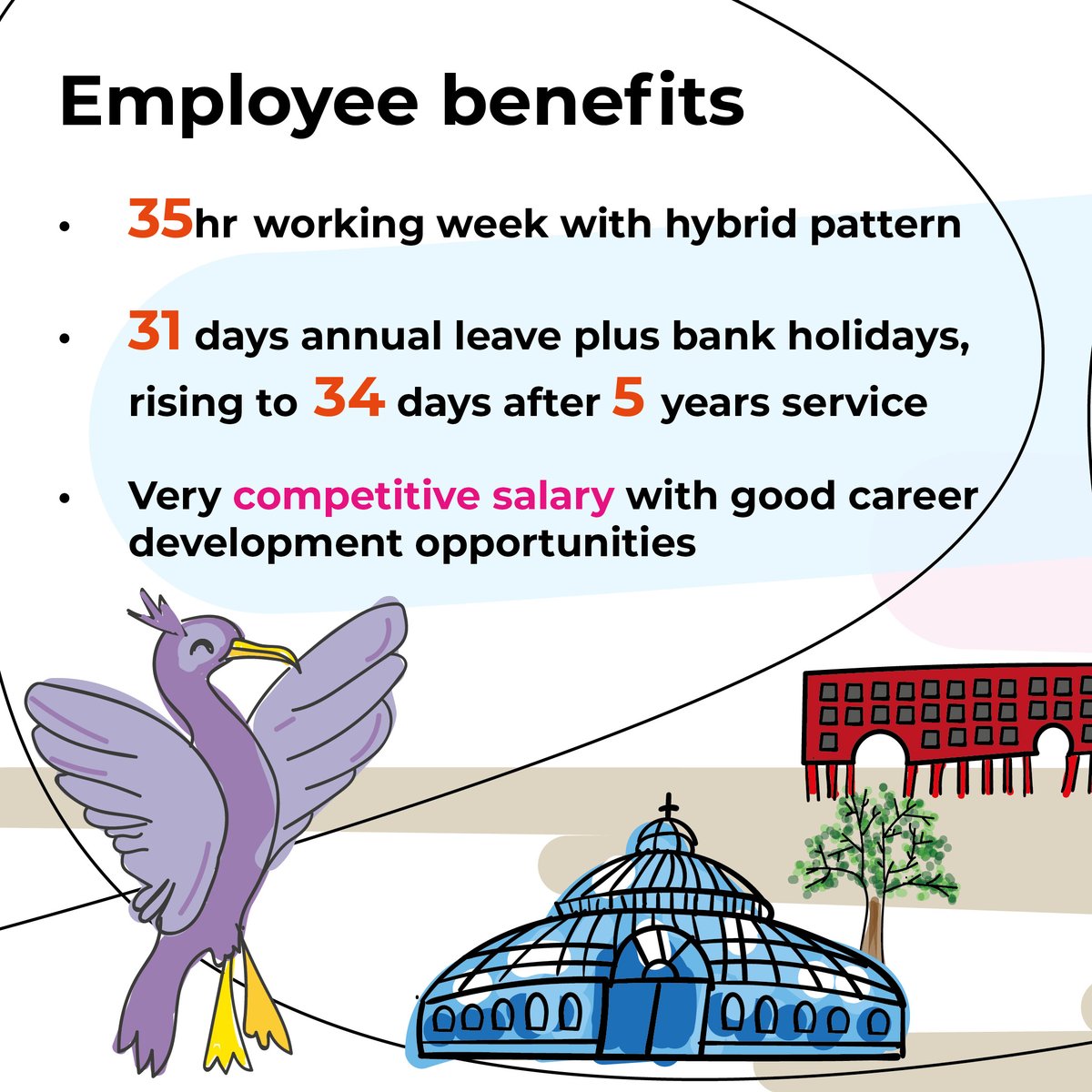 Employee benefits

• 35hr working week with hybrid pattern

• 31 days annual leave plus bank holidays, rising to 34 days after 5 years service

• Very competitive salary with good career development opportunities